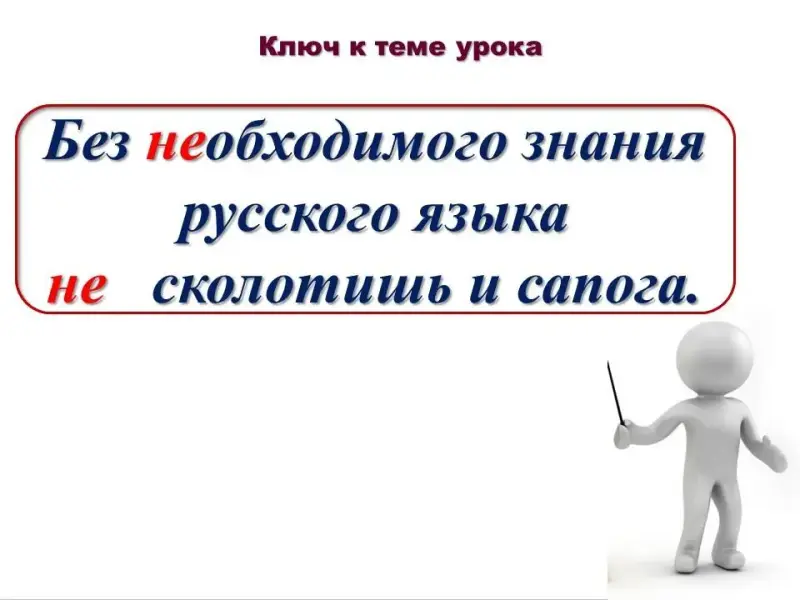 Ключ к теме урока

Без необходимого знания русского языка не сколотишь и сапога.